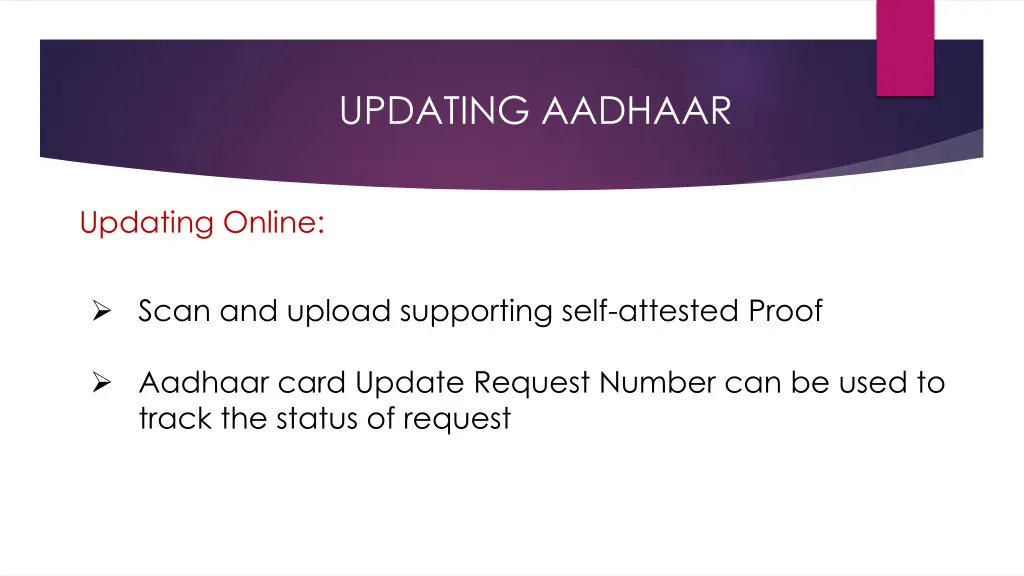 UPDATING AADHAAR

Updating Online:

➢ Scan and upload supporting self-attested Proof

➢ Aadhaar card Update Request Number can be used to track the status of request